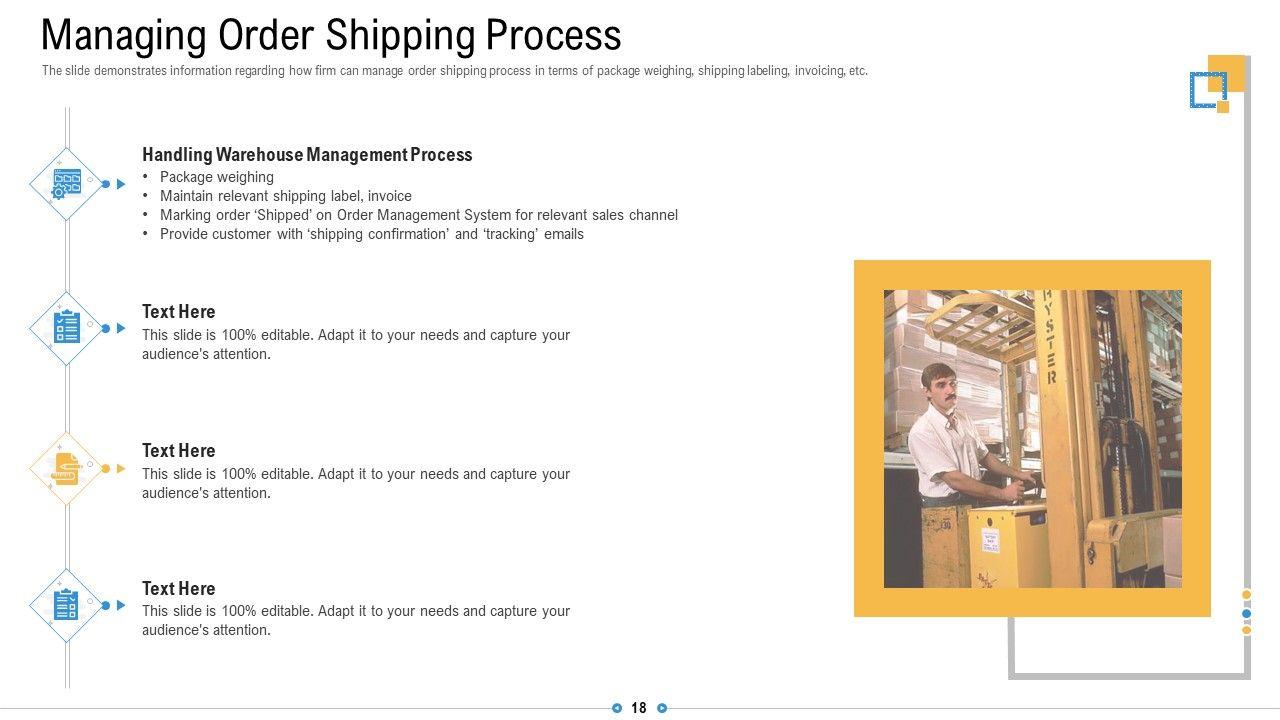 Managing Order Shipping Process

The slide demonstrates information regarding how firm can manage order shipping process in terms of package weighing, shipping labeling, invoicing, etc.

Handling Warehouse Management Process
• Package weighing
• Maintain relevant shipping label, invoice
• Marking order 'Shipped' on Order Management System for relevant sales channel
• Provide customer with 'shipping confirmation' and 'tracking' emails

Text Here
This slide is 100% editable. Adapt it to your needs and capture your audience's attention.

Text Here
This slide is 100% editable. Adapt it to your needs and capture your audience's attention.

Text Here
This slide is 100% editable. Adapt it to your needs and capture your audience's attention.

HYSTER

18